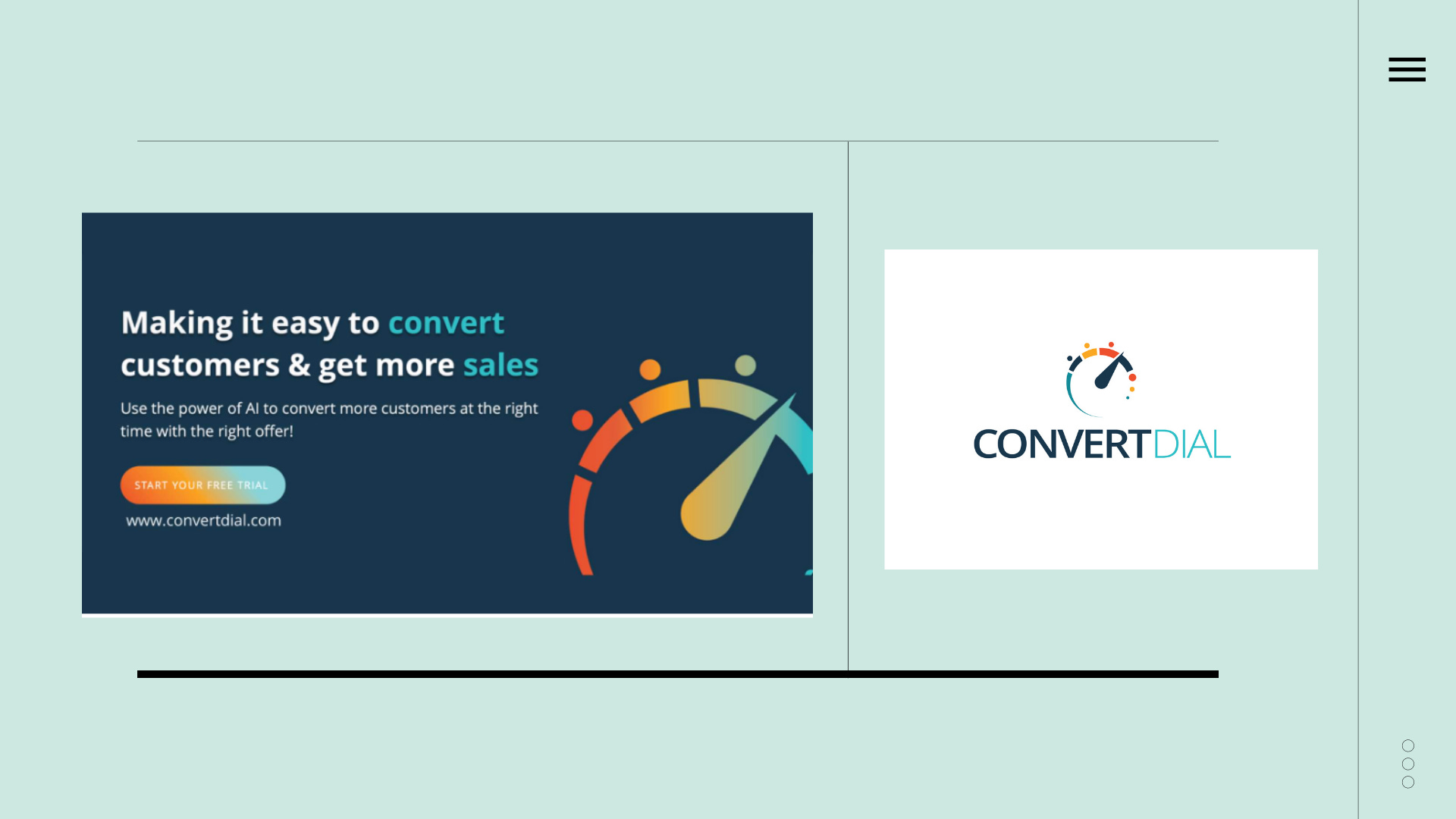 Making it easy to convert customers & get more sales

Use the power of AI to convert more customers at the right time with the right offer!

START YOUR FREE TRIAL

www.convertdial.com

CONVERTDIAL